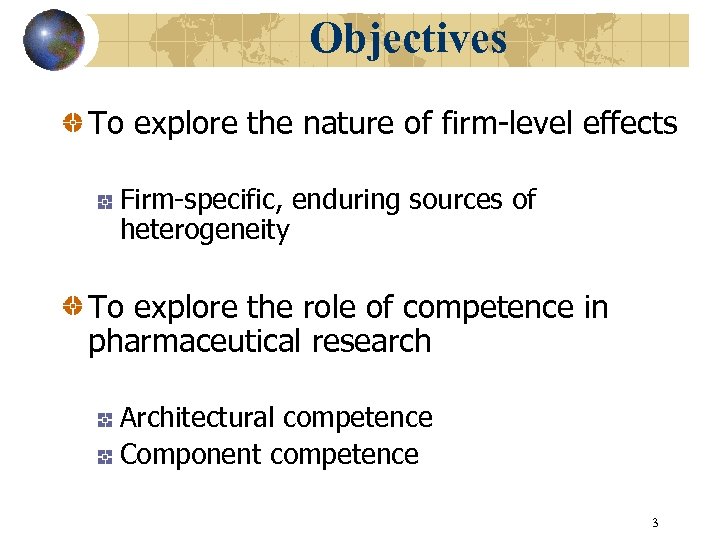 Objectives

To explore the nature of firm-level effects

Firm-specific, enduring sources of heterogeneity

To explore the role of competence in pharmaceutical research

Architectural competence

Component competence

3